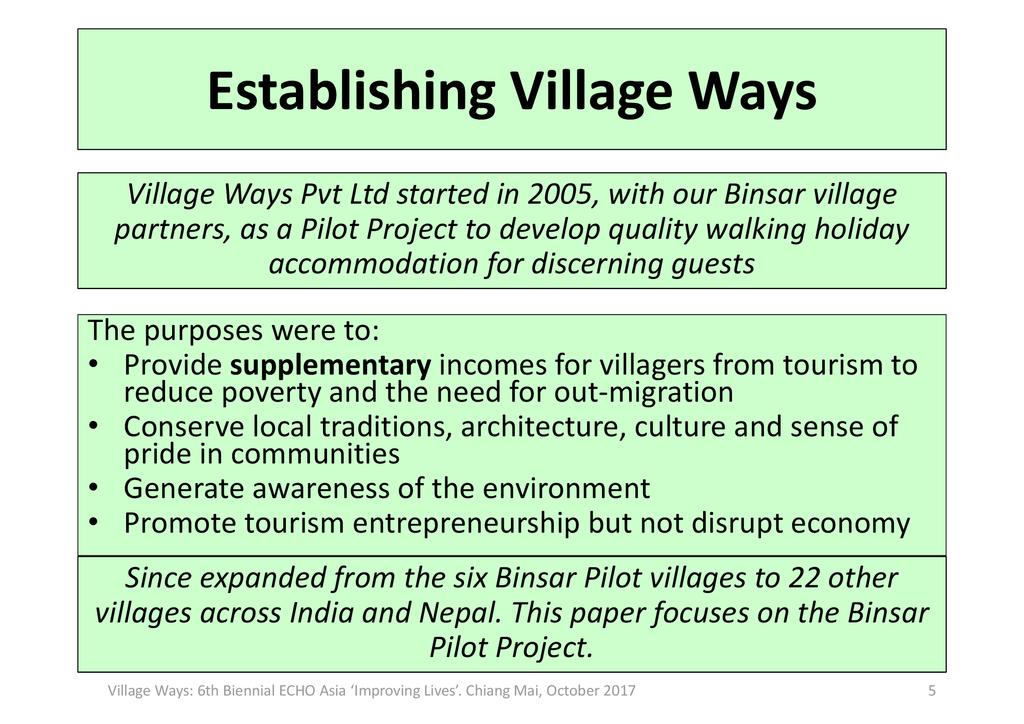 Establishing Village Ways

Village Ways Pvt Ltd started in 2005, with our Binsar village partners, as a Pilot Project to develop quality walking holiday accommodation for discerning guests

The purposes were to:
• Provide supplementary incomes for villagers from tourism to reduce poverty and the need for out-migration
• Conserve local traditions, architecture, culture and sense of pride in communities
• Generate awareness of the environment
• Promote tourism entrepreneurship but not disrupt economy

Since expanded from the six Binsar Pilot villages to 22 other villages across India and Nepal. This paper focuses on the Binsar Pilot Project.

Village Ways: 6th Biennial ECHO Asia 'Improving Lives'. Chiang Mai, October 2017

5